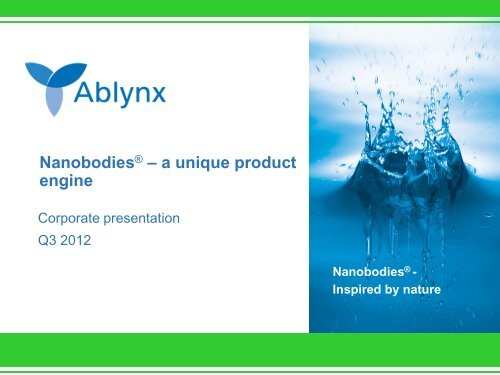 Ablynx

Nanobodies® – a unique product engine

Corporate presentation

Q3 2012

Nanobodies® - Inspired by nature